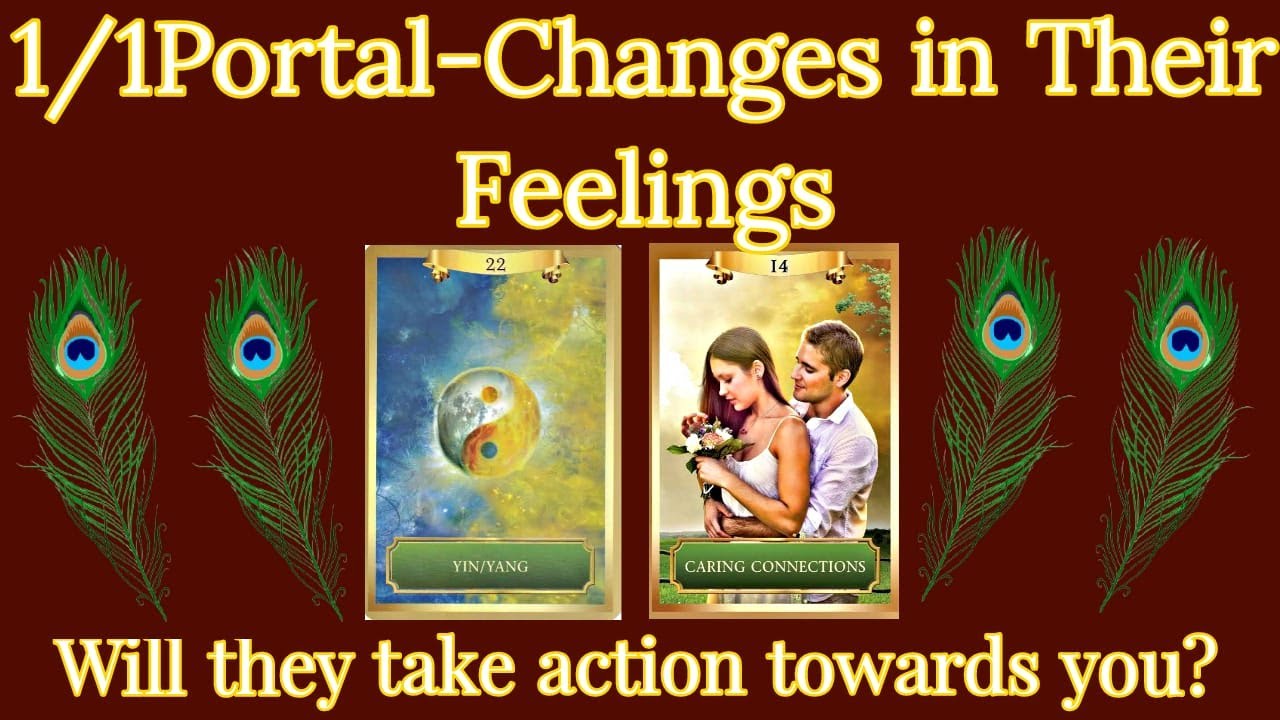 1/1Portal-Changes in Their Feelings

22

YIN/YANG

14

CARING CONNECTIONS

Will they take action towards you?